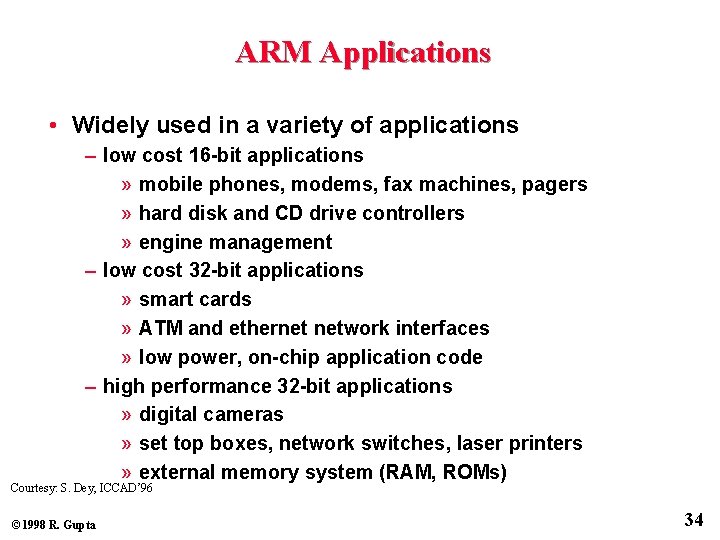 ARM Applications

• Widely used in a variety of applications
– low cost 16-bit applications
» mobile phones, modems, fax machines, pagers
» hard disk and CD drive controllers
» engine management
– low cost 32-bit applications
» smart cards
» ATM and ethernet network interfaces
» low power, on-chip application code
– high performance 32-bit applications
» digital cameras
» set top boxes, network switches, laser printers
» external memory system (RAM, ROMs)

Courtesy: S. Dey, ICCAD'96

©1998 R. Gupta

34